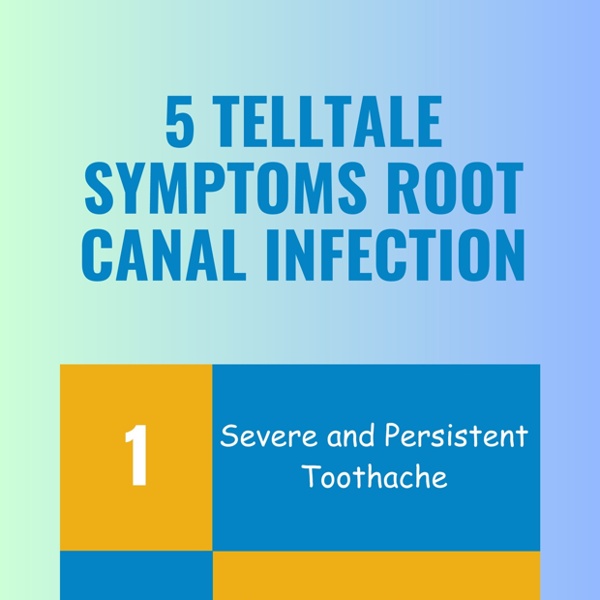 5 TELLTALE SYMPTOMS ROOT CANAL INFECTION

1

Severe and Persistent Toothache